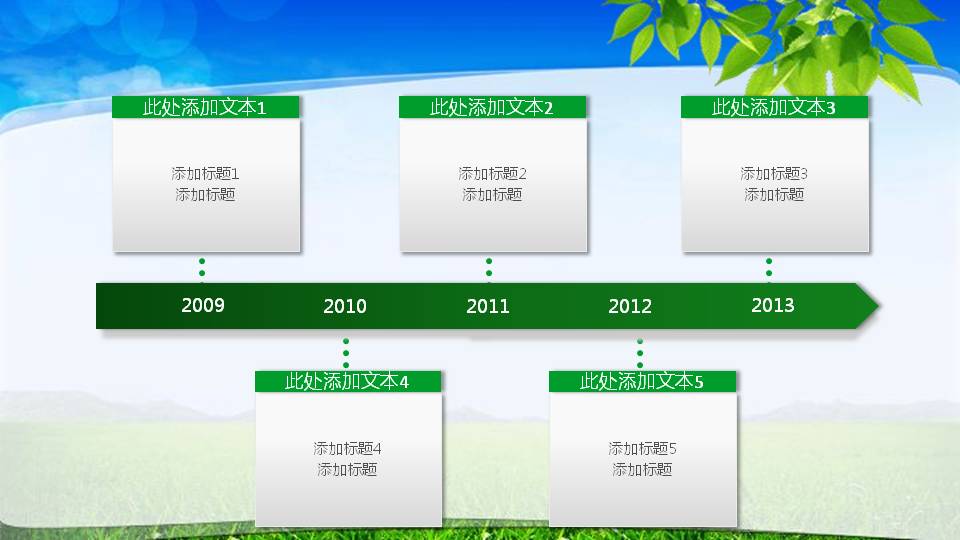 此处添加文本1

添加标题1
添加标题

此处添加文本2

添加标题2
添加标题

此处添加文本3

添加标题3
添加标题

2009 2010 2011 2012 2013

此处添加文本4

添加标题4
添加标题

此处添加文本5

添加标题5
添加标题